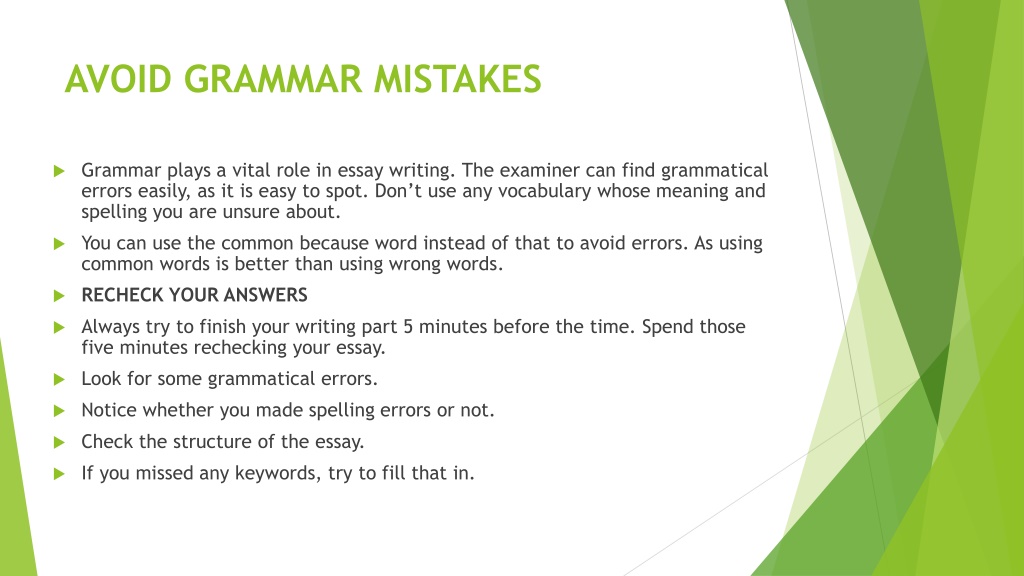 AVOID GRAMMAR MISTAKES

Grammar plays a vital role in essay writing. The examiner can find grammatical errors easily, as it is easy to spot. Don't use any vocabulary whose meaning and spelling you are unsure about.

You can use the common because word instead of that to avoid errors. As using common words is better than using wrong words.

RECHECK YOUR ANSWERS

Always try to finish your writing part 5 minutes before the time. Spend those five minutes rechecking your essay.

Look for some grammatical errors.

Notice whether you made spelling errors or not.

Check the structure of the essay.

If you missed any keywords, try to fill that in.